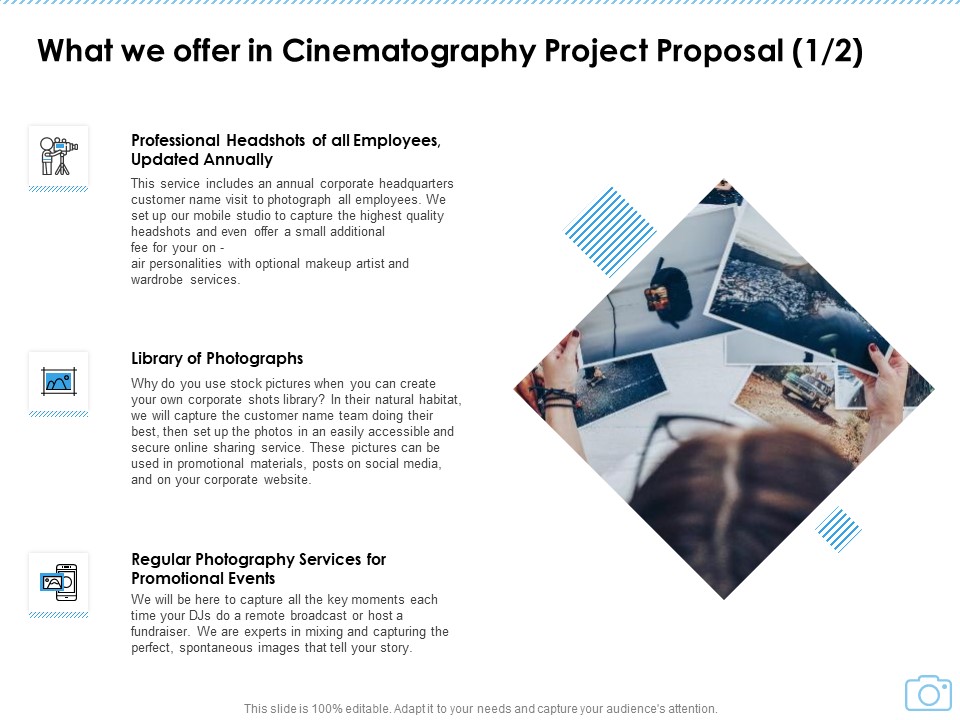 What we offer in Cinematography Project Proposal (1/2)

Professional Headshots of all Employees, Updated Annually

This service includes an annual corporate headquarters customer name visit to photograph all employees. We set up our mobile studio to capture the highest quality headshots and even offer a small additional fee for your on - air personalities with optional makeup artist and wardrobe services.

Library of Photographs

Why do you use stock pictures when you can create your own corporate shots library? In their natural habitat, we will capture the customer name team doing their best, then set up the photos in an easily accessible and secure online sharing service. These pictures can be used in promotional materials, posts on social media, and on your corporate website.

Regular Photography Services for Promotional Events

We will be here to capture all the key moments each time your DJs do a remote broadcast or host a fundraiser. We are experts in mixing and capturing the perfect, spontaneous images that tell your story.

This slide is 100% editable. Adapt it to your needs and capture your audience's attention.